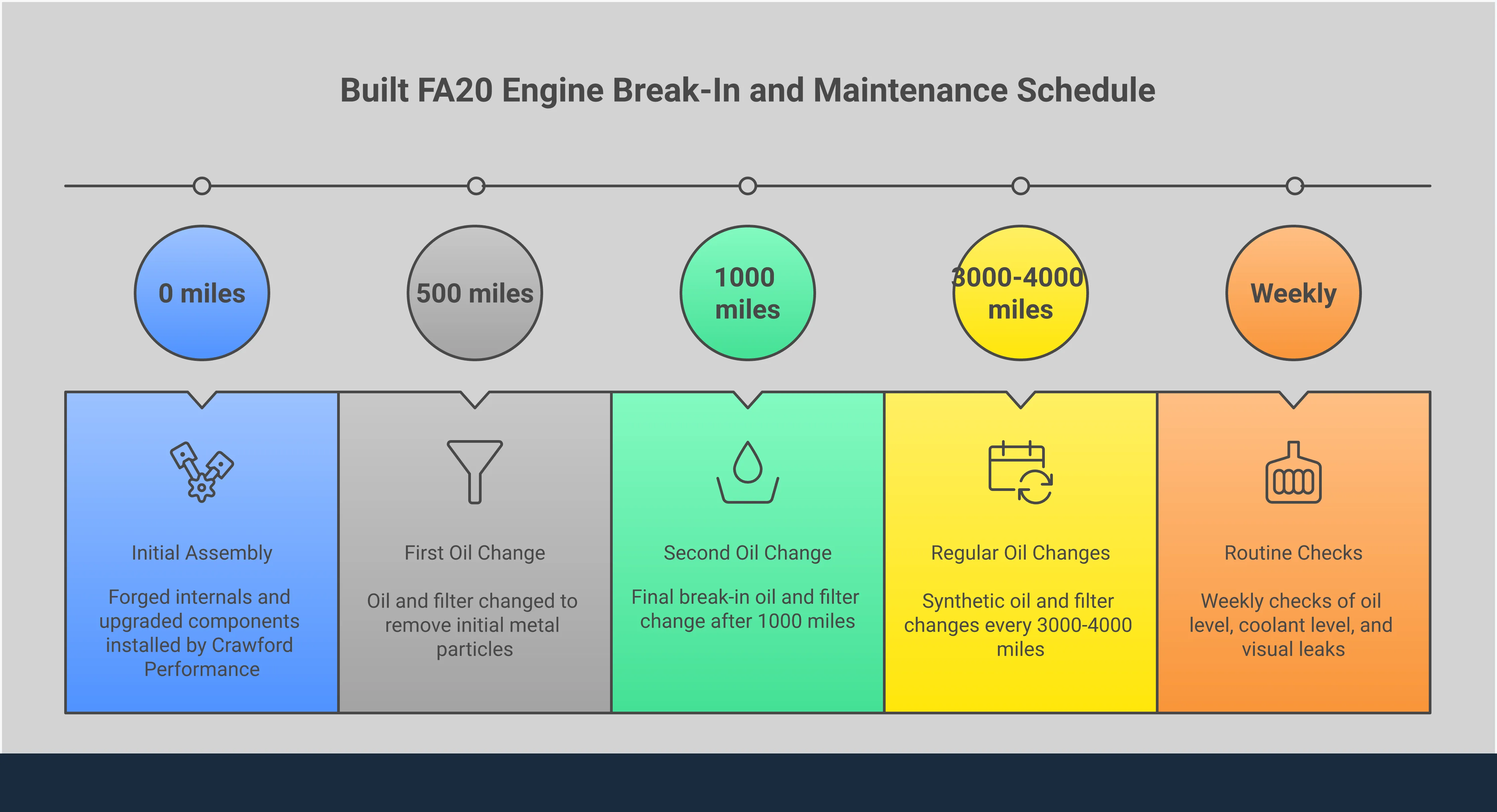 Built FA20 Engine Break-In and Maintenance Schedule

0 miles

500 miles

1000 miles

3000-4000 miles

Weekly

Initial Assembly

Forged internals and upgraded components installed by Crawford Performance

First Oil Change

Oil and filter changed to remove initial metal particles

Second Oil Change

Final break-in oil and filter change after 1000 miles

Regular Oil Changes

Synthetic oil and filter changes every 3000-4000 miles

Routine Checks

Weekly checks of oil level, coolant level, and visual leaks